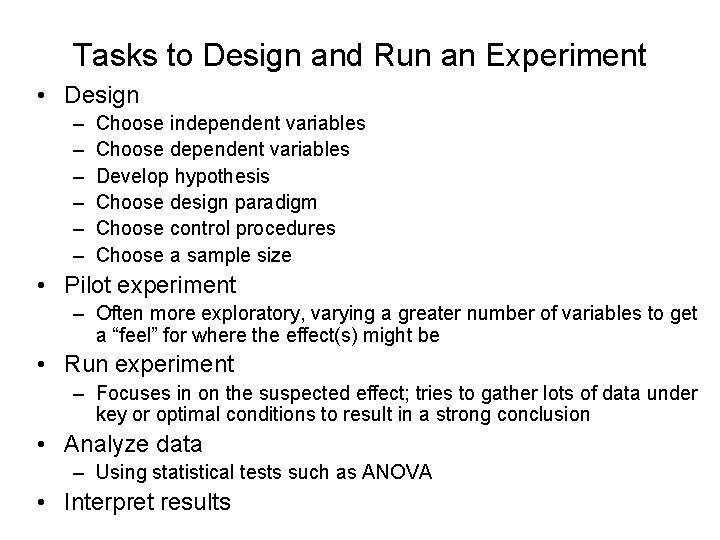 Tasks to Design and Run an Experiment

• Design
– Choose independent variables
– Choose dependent variables
– Develop hypothesis
– Choose design paradigm
– Choose control procedures
– Choose a sample size

• Pilot experiment
– Often more exploratory, varying a greater number of variables to get a “feel” for where the effect(s) might be

• Run experiment
– Focuses in on the suspected effect; tries to gather lots of data under key or optimal conditions to result in a strong conclusion

• Analyze data
– Using statistical tests such as ANOVA

• Interpret results